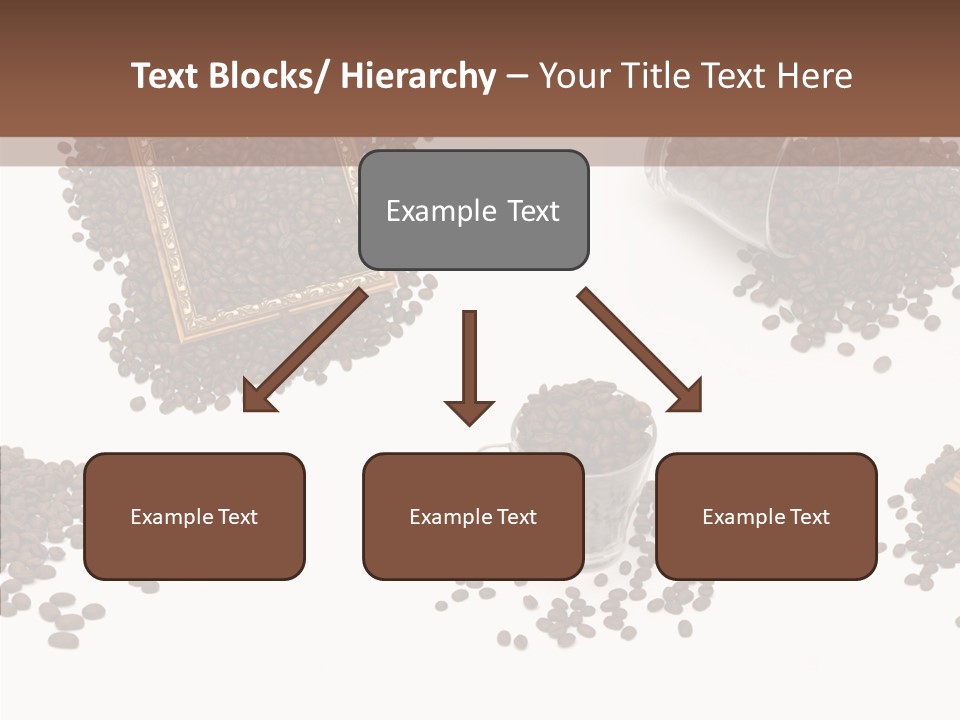 Text Blocks/ Hierarchy – Your Title Text Here

Example Text

Example Text

Example Text

Example Text